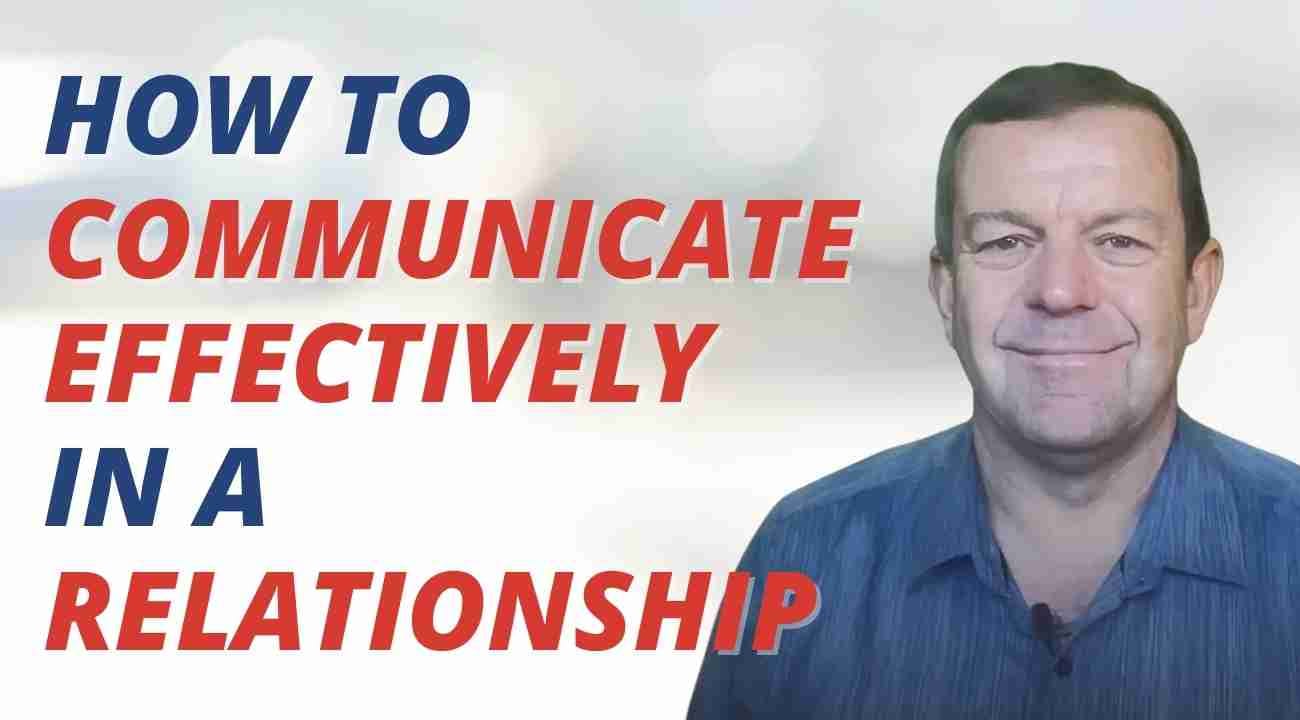 HOW TO COMMUNICATE EFFECTIVELY IN A RELATIONSHIP